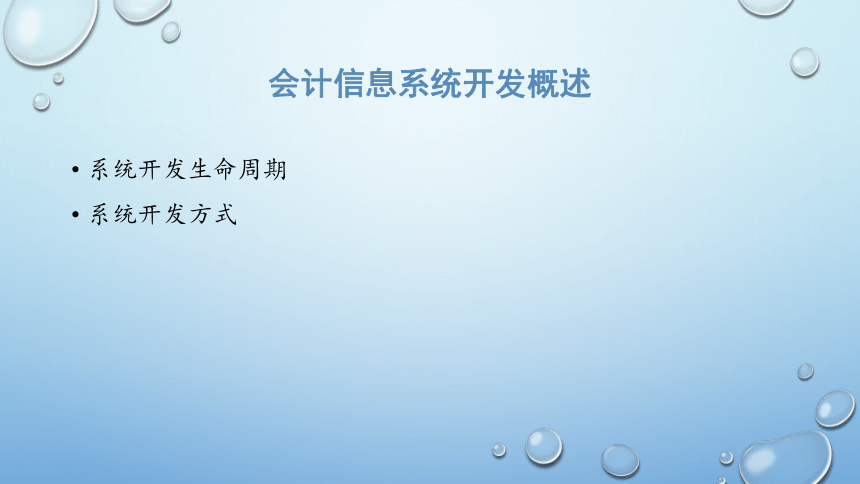 会计信息系统开发概述

• 系统开发生命周期
• 系统开发方式